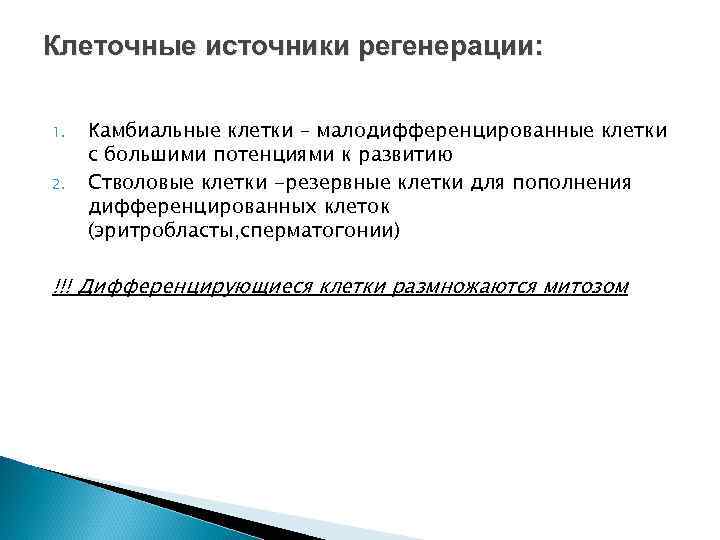 Клеточные источники регенерации:

1. Камбиальные клетки – малодифференцированные клетки с большими потенциями к развитию
2. Стволовые клетки –резервные клетки для пополнения дифференцированных клеток (эритробласты,сперматогонии)

!!! Дифференцирующиеся клетки размножаются митозом